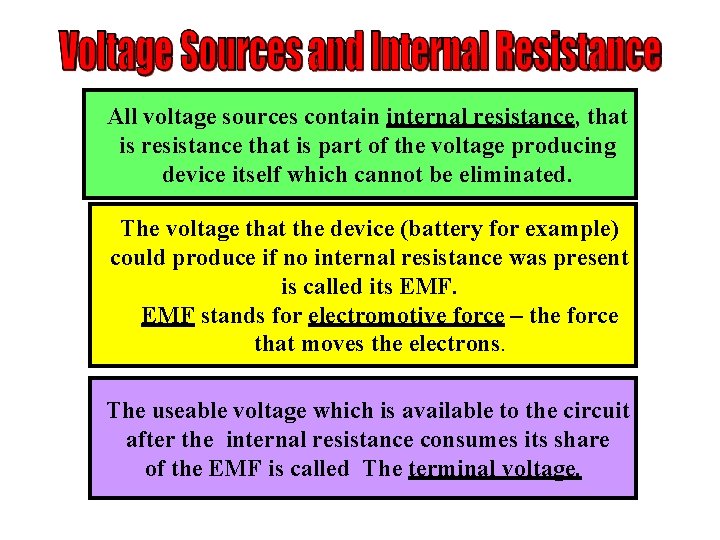 Voltage Sources and Internal Resistance

All voltage sources contain internal resistance, that is resistance that is part of the voltage producing device itself which cannot be eliminated.

The voltage that the device (battery for example) could produce if no internal resistance was present is called its EMF.
EMF stands for electromotive force – the force that moves the electrons.

The useable voltage which is available to the circuit after the internal resistance consumes its share of the EMF is called The terminal voltage.